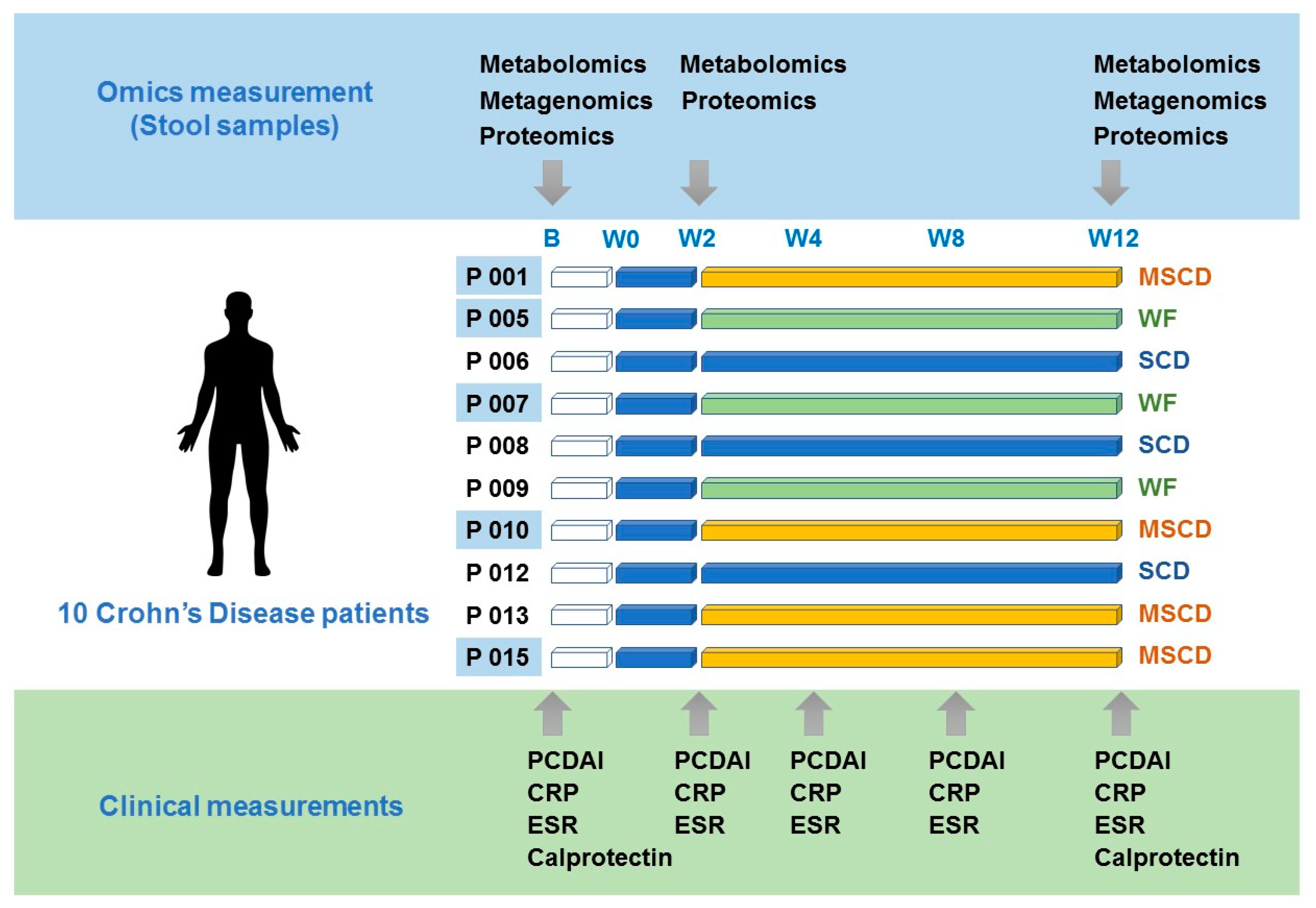 Omics measurement (Stool samples)

Metabolomics
Metagenomics
Proteomics

Metabolomics
Proteomics

Metabolomics
Metagenomics
Proteomics

B W0 W2 W4 W8 W12

P 001 MSCD
P 005 WF
P 006 SCD
P 007 WF
P 008 SCD
P 009 WF
P 010 MSCD
P 012 SCD
P 013 MSCD
P 015 MSCD

10 Crohn's Disease patients

Clinical measurements

PCDAI
CRP
ESR
Calprotectin

PCDAI
CRP
ESR

PCDAI
CRP
ESR

PCDAI
CRP
ESR

PCDAI
CRP
ESR
Calprotectin